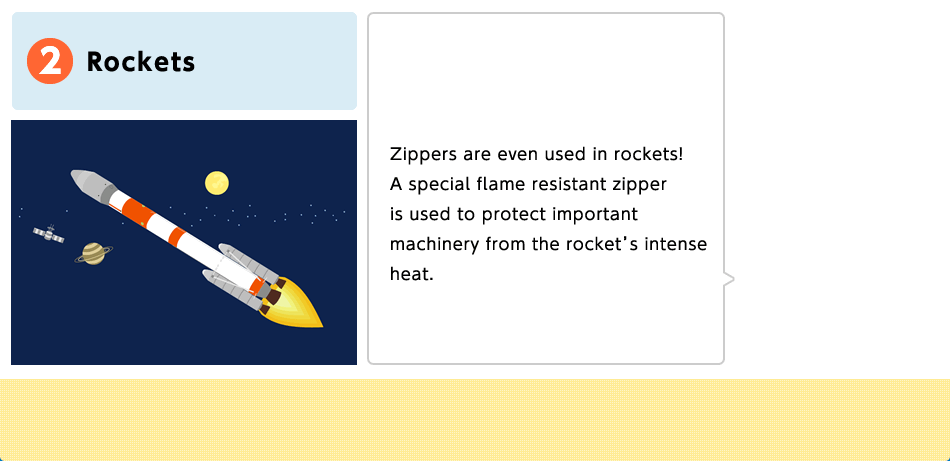 2 Rockets

Zippers are even used in rockets! A special flame resistant zipper is used to protect important machinery from the rocket's intense heat.